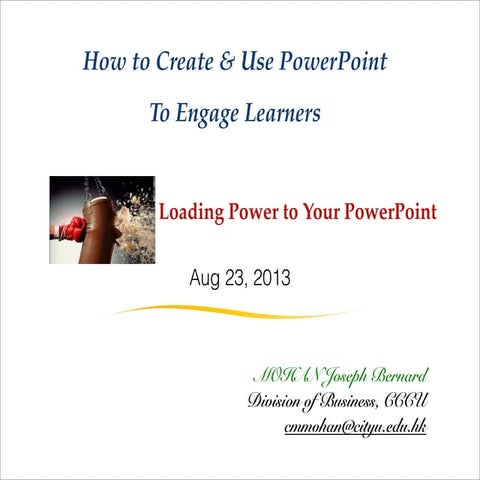 How to Create & Use PowerPoint

To Engage Learners

Loading Power to Your PowerPoint

Aug 23, 2013

MOHAN Joseph Bernard

Division of Business, CCCU

cmmohan@cityu.edu.hk